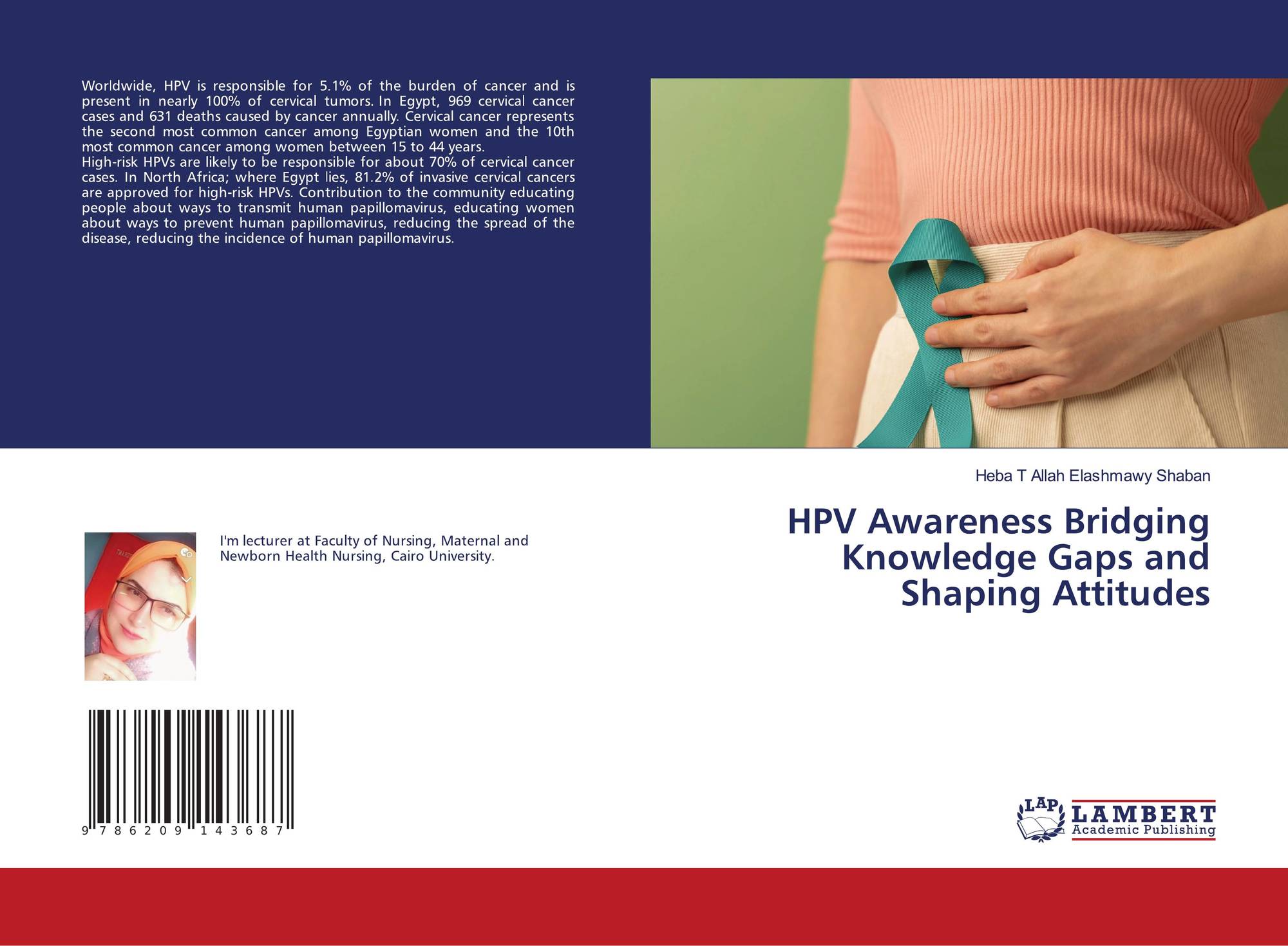 Worldwide, HPV is responsible for 5.1% of the burden of cancer and is present in nearly 100% of cervical tumors. In Egypt, 969 cervical cancer cases and 631 deaths caused by cancer annually. Cervical cancer represents the second most common cancer among Egyptian women and the 10th most common cancer among women between 15 to 44 years.
High-risk HPVs are likely to be responsible for about 70% of cervical cancer cases. In North Africa; where Egypt lies, 81.2% of invasive cervical cancers are approved for high-risk HPVs. Contribution to the community educating people about ways to transmit human papillomavirus, educating women about ways to prevent human papillomavirus, reducing the spread of the disease, reducing the incidence of human papillomavirus.

Heba T Allah Elashmawy Shaban

HPV Awareness Bridging Knowledge Gaps and Shaping Attitudes

I'm lecturer at Faculty of Nursing, Maternal and Newborn Health Nursing, Cairo University.

9 786209 143687

LAP LAMBERT Academic Publishing